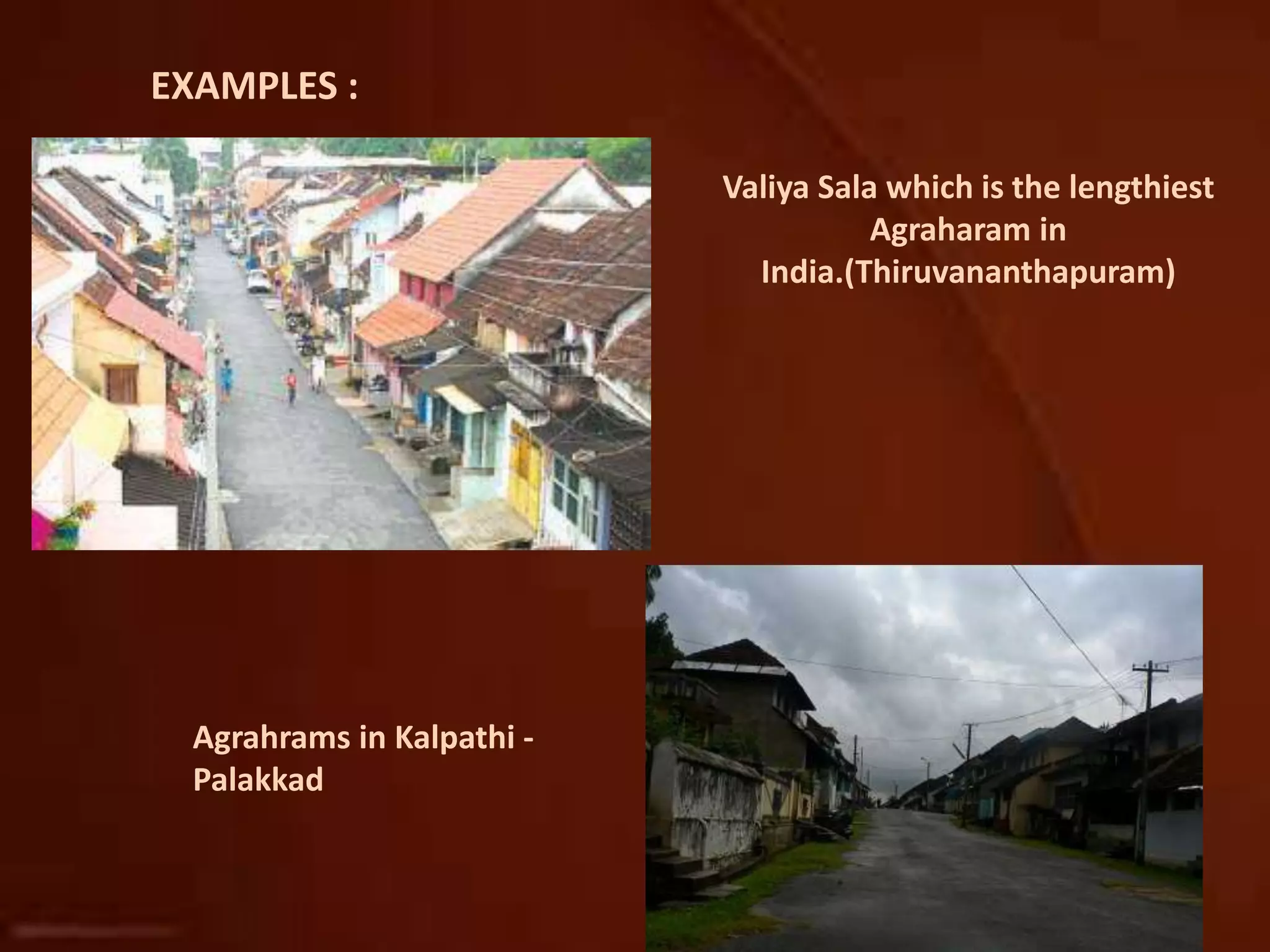 EXAMPLES :

Valiya Sala which is the lengthiest Agraharam in India.(Thiruvananthapuram)

Agrahrams in Kalpathi - Palakkad